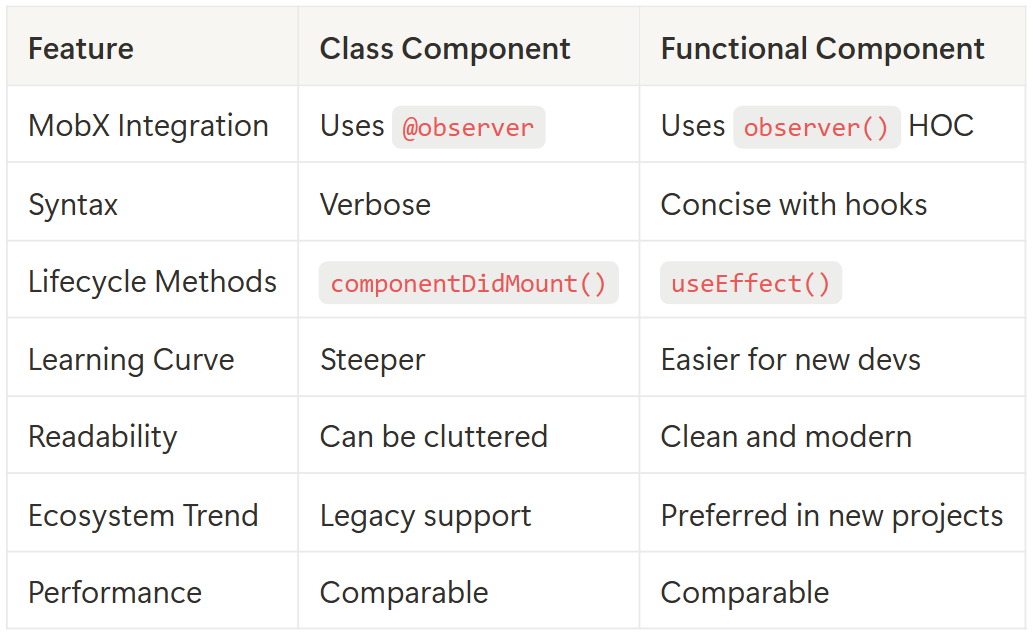 | Feature | Class Component | Functional Component |
|---|---|---|
| MobX Integration | Uses @observer | Uses observer() HOC |
| Syntax | Verbose | Concise with hooks |
| Lifecycle Methods | componentDidMount() | useEffect() |
| Learning Curve | Steeper | Easier for new devs |
| Readability | Can be cluttered | Clean and modern |
| Ecosystem Trend | Legacy support | Preferred in new projects |
| Performance | Comparable | Comparable |